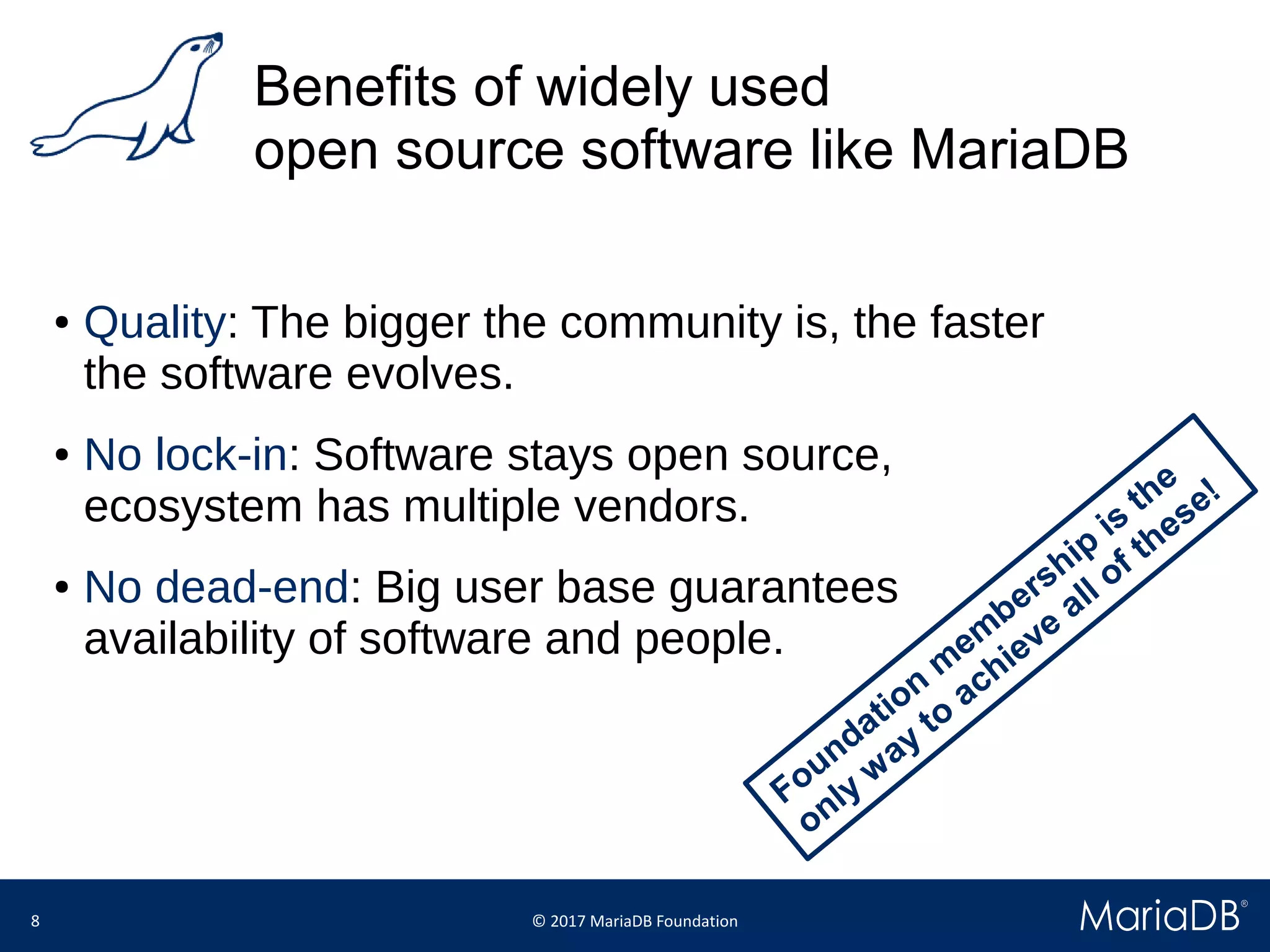 Benefits of widely used open source software like MariaDB

• Quality: The bigger the community is, the faster the software evolves.

• No lock-in: Software stays open source, ecosystem has multiple vendors.

• No dead-end: Big user base guarantees availability of software and people.

Foundation membership is the only way to achieve all of these!

8

© 2017 MariaDB Foundation

MariaDB®